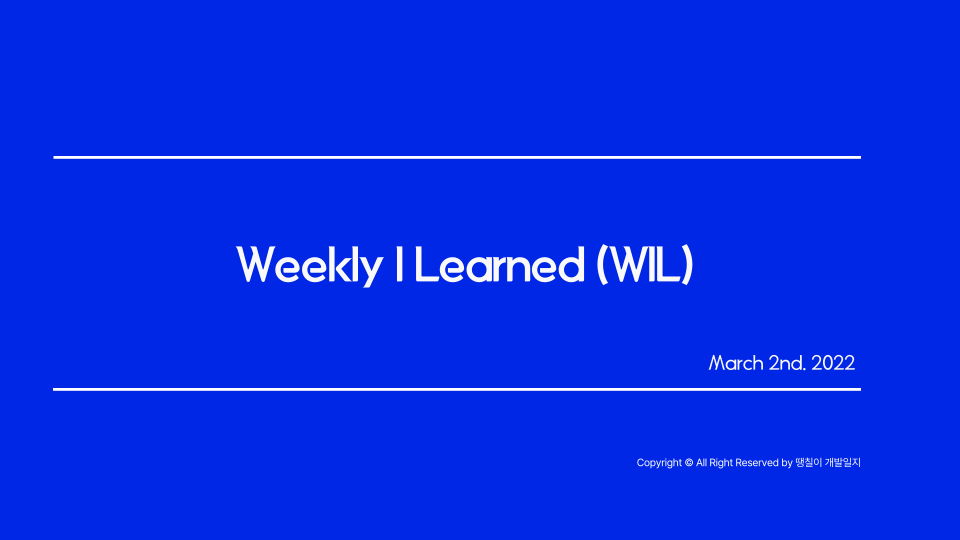 Weekly I Learned (WIL)

March 2nd. 2022

Copyright © All Right Reserved by 맹칠이 개발일지